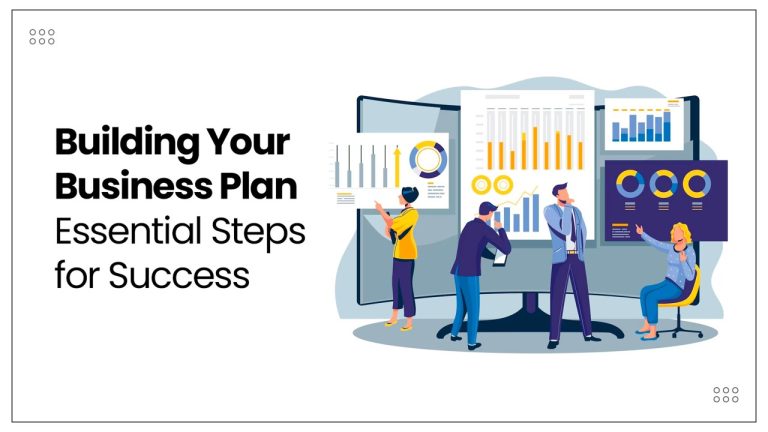 Building Your Business Plan
Essential Steps for Success